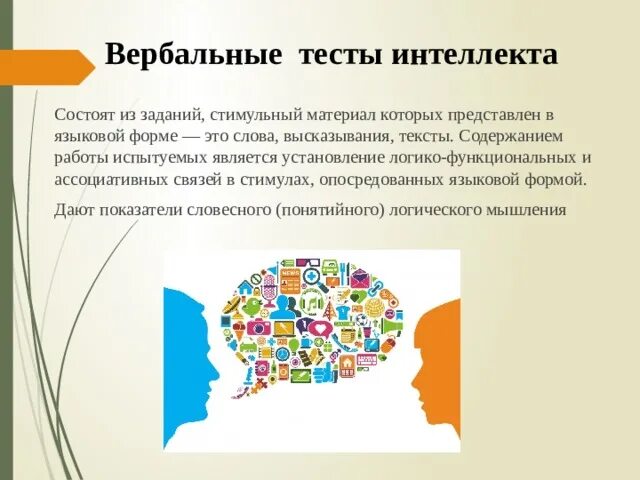 Вербальные тесты интеллекта

Состоят из заданий, стимульный материал которых представлен в языковой форме — это слова, высказывания, тексты. Содержанием работы испытуемых является установление логико-функциональных и ассоциативных связей в стимулах, опосредованных языковой формой.

Дают показатели словесного (понятийного) логического мышления